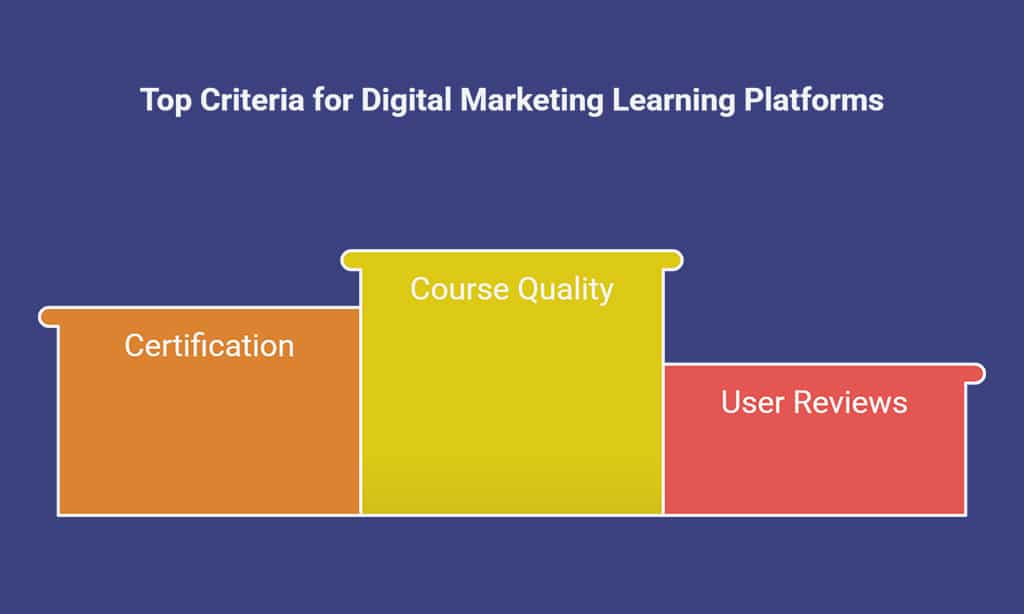 Top Criteria for Digital Marketing Learning Platforms

Certification

Course Quality

User Reviews